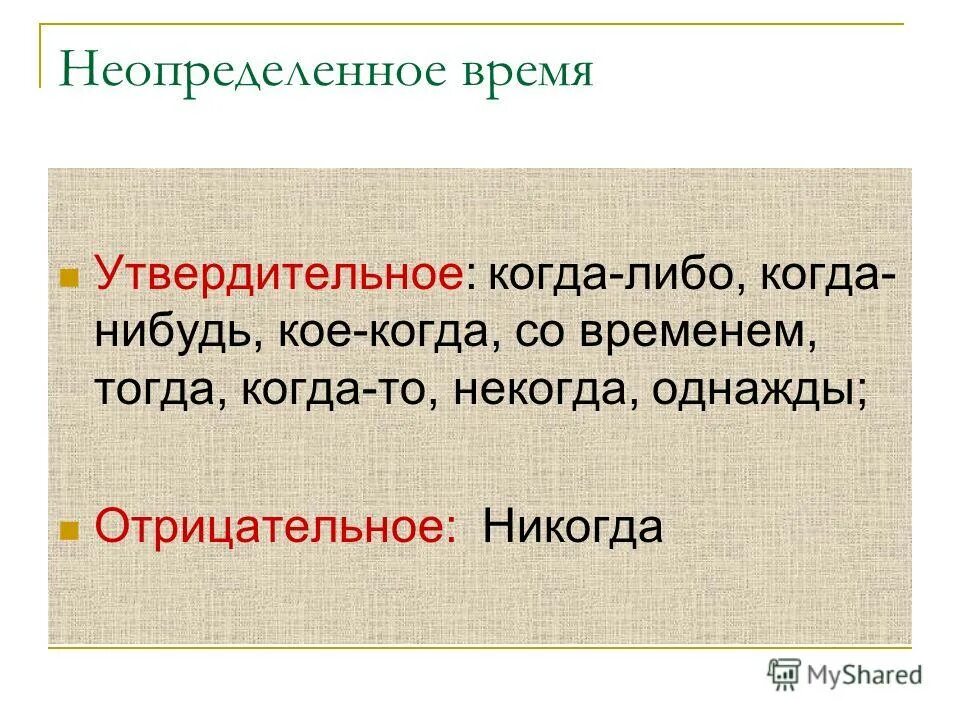 Неопределенное время

Утвердительное: когда-либо, когда-нибудь, кое-когда, со временем, тогда, когда-то, некогда, однажды;

Отрицательное: Никогда

MyShared